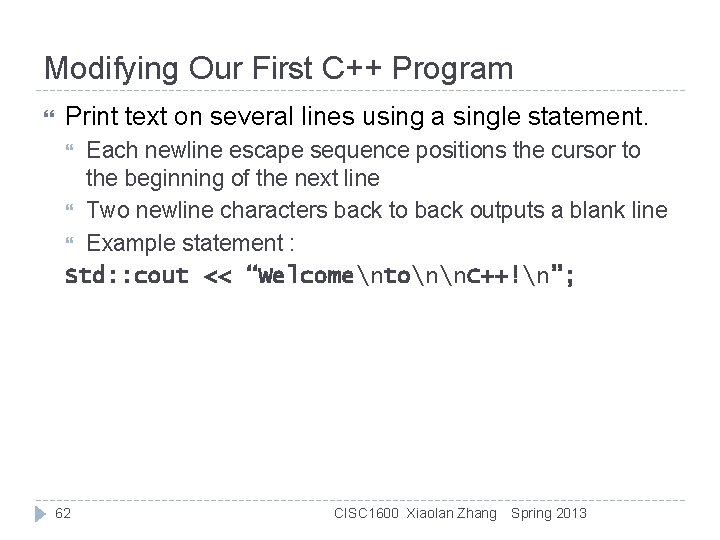 Modifying Our First C++ Program

Print text on several lines using a single statement.

Each newline escape sequence positions the cursor to the beginning of the next line

Two newline characters back to back outputs a blank line

Example statement :

Std::cout << “Welcome\nto\n\nC++!\n”;

62

CISC1600 Xiaolan Zhang Spring 2013